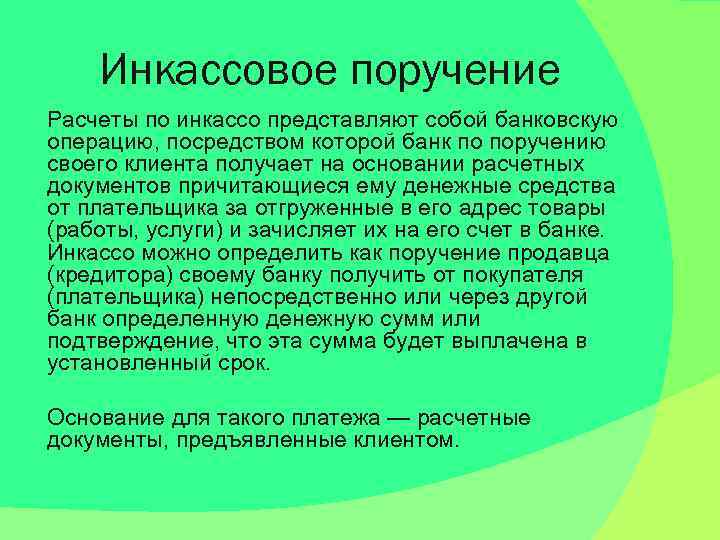 Инкассовое поручение

Расчеты по инкассо представляют собой банковскую операцию, посредством которой банк по поручению своего клиента получает на основании расчетных документов причитающиеся ему денежные средства от плательщика за отгруженные в его адрес товары (работы, услуги) и зачисляет их на его счет в банке. Инкассо можно определить как поручение продавца (кредитора) своему банку получить от покупателя (плательщика) непосредственно или через другой банк определенную денежную сумм или подтверждение, что эта сумма будет выплачена в установленный срок.

Основание для такого платежа — расчетные документы, предъявленные клиентом.